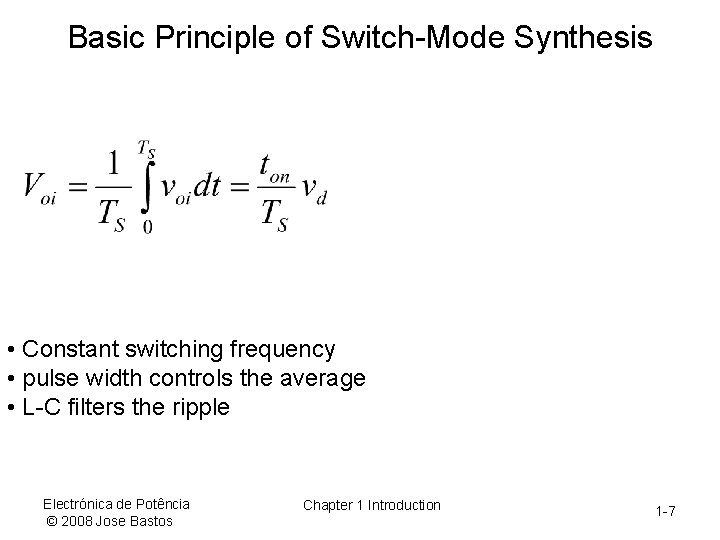 Basic Principle of Switch-Mode Synthesis

$V_{oi} = \frac{1}{T_S} \int_0^{T_S} v_{oi} dt = \frac{t_{on}}{T_S} v_d$

• Constant switching frequency
• pulse width controls the average
• L-C filters the ripple

Electrónica de Potência
© 2008 Jose Bastos

Chapter 1 Introduction

1-7